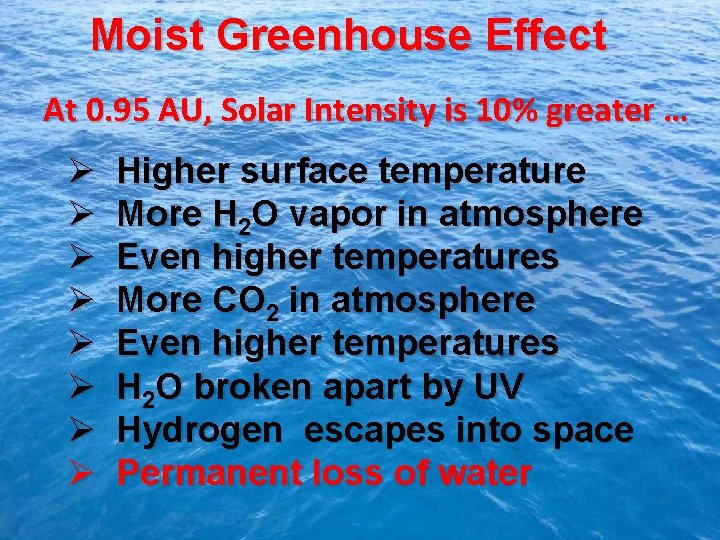 Moist Greenhouse Effect

At 0.95 AU, Solar Intensity is 10% greater …

➢ Higher surface temperature
➢ More $H_2O$ vapor in atmosphere
➢ Even higher temperatures
➢ More $CO_2$ in atmosphere
➢ Even higher temperatures
➢ $H_2O$ broken apart by UV
➢ Hydrogen escapes into space
➢ Permanent loss of water